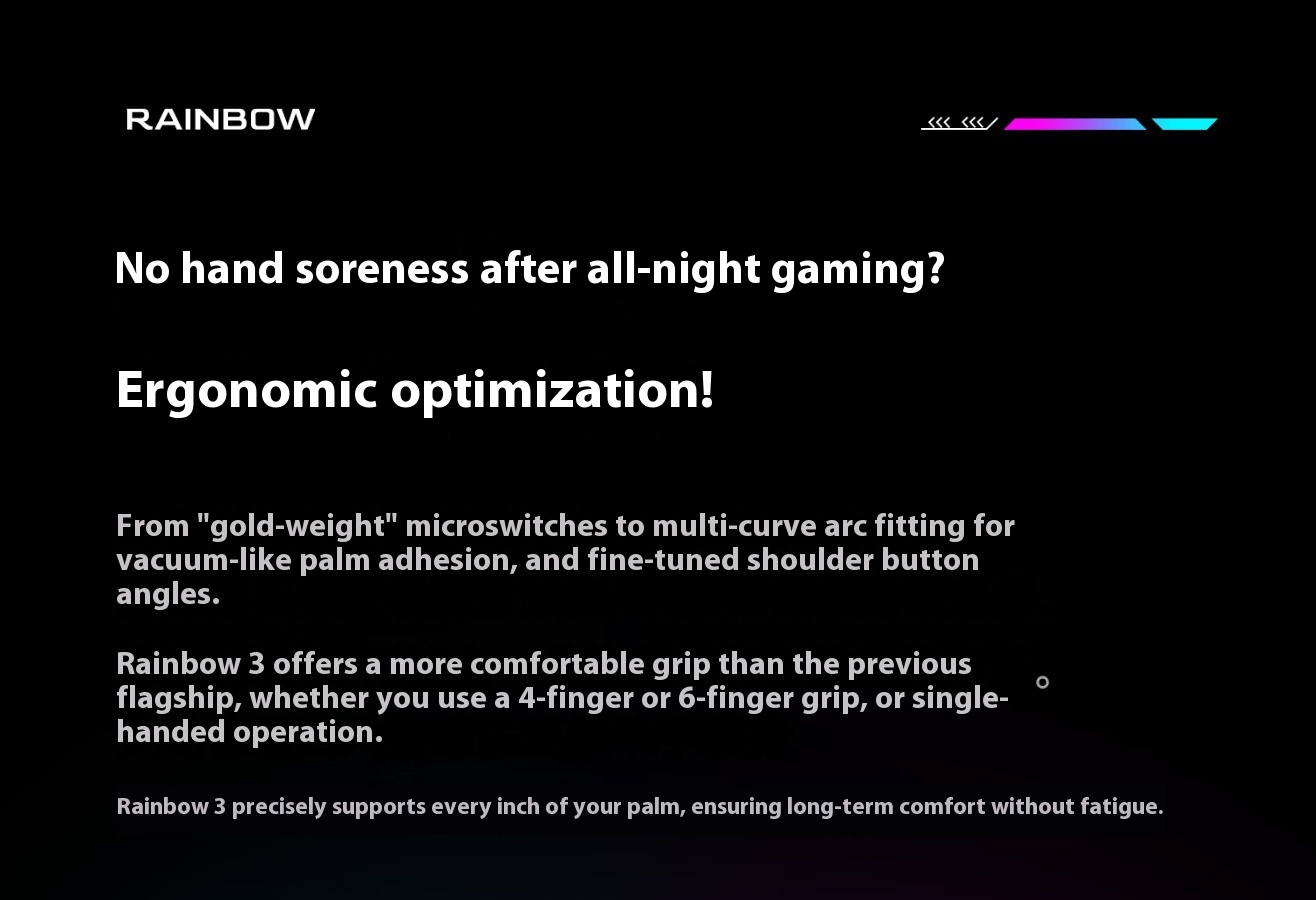 RAINBOW

No hand soreness after all-night gaming?

Ergonomic optimization!

From "gold-weight" microswitches to multi-curve arc fitting for vacuum-like palm adhesion, and fine-tuned shoulder button angles.

Rainbow 3 offers a more comfortable grip than the previous flagship, whether you use a 4-finger or 6-finger grip, or single-handed operation.

Rainbow 3 precisely supports every inch of your palm, ensuring long-term comfort without fatigue.